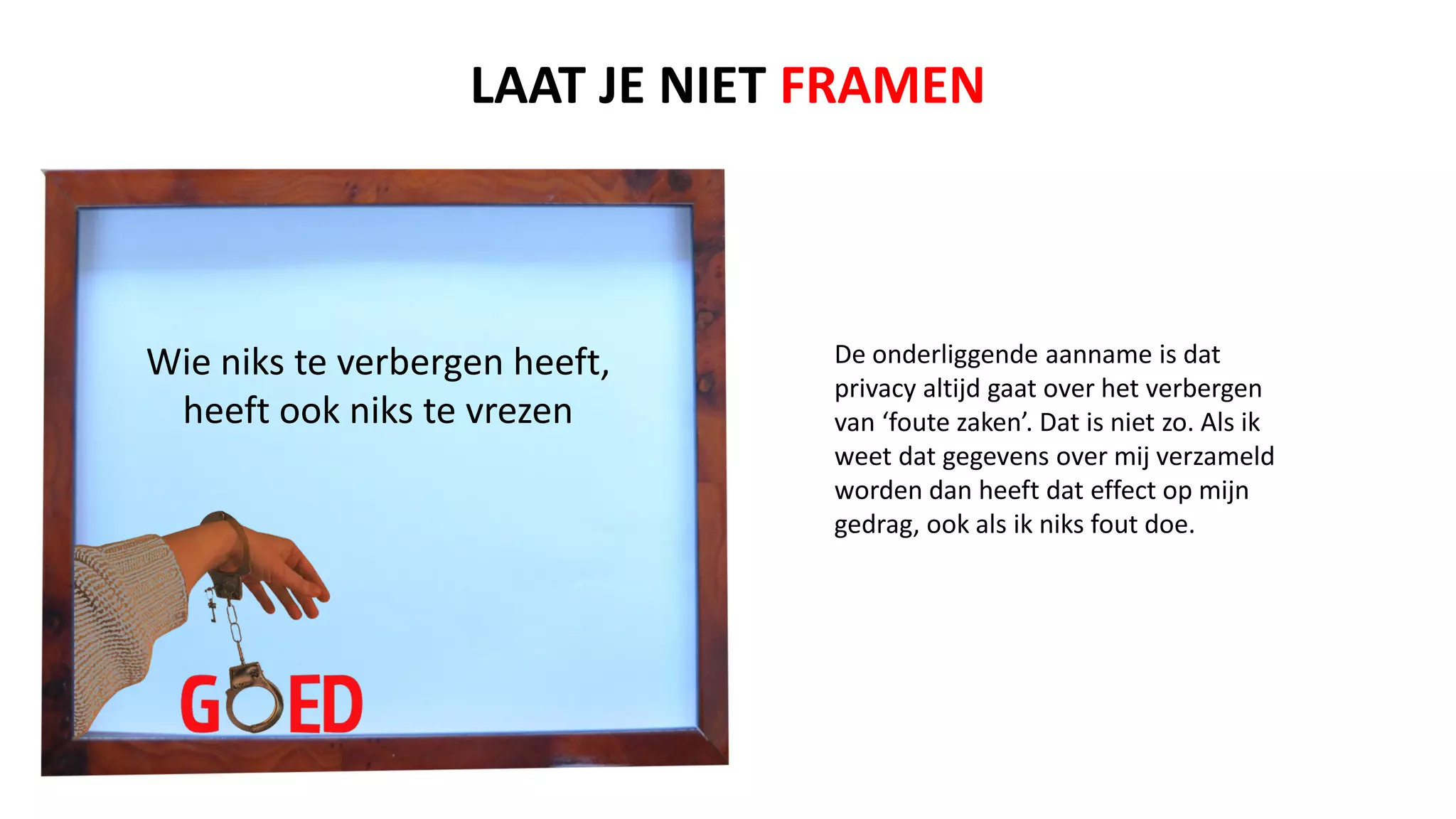 LAAT JE NIET FRAMEN

Wie niks te verbergen heeft, heeft ook niks te vrezen

GOED

De onderliggende aanname is dat privacy altijd gaat over het verbergen van ‘foute zaken’. Dat is niet zo. Als ik weet dat gegevens over mij verzameld worden dan heeft dat effect op mijn gedrag, ook als ik niks fout doe.